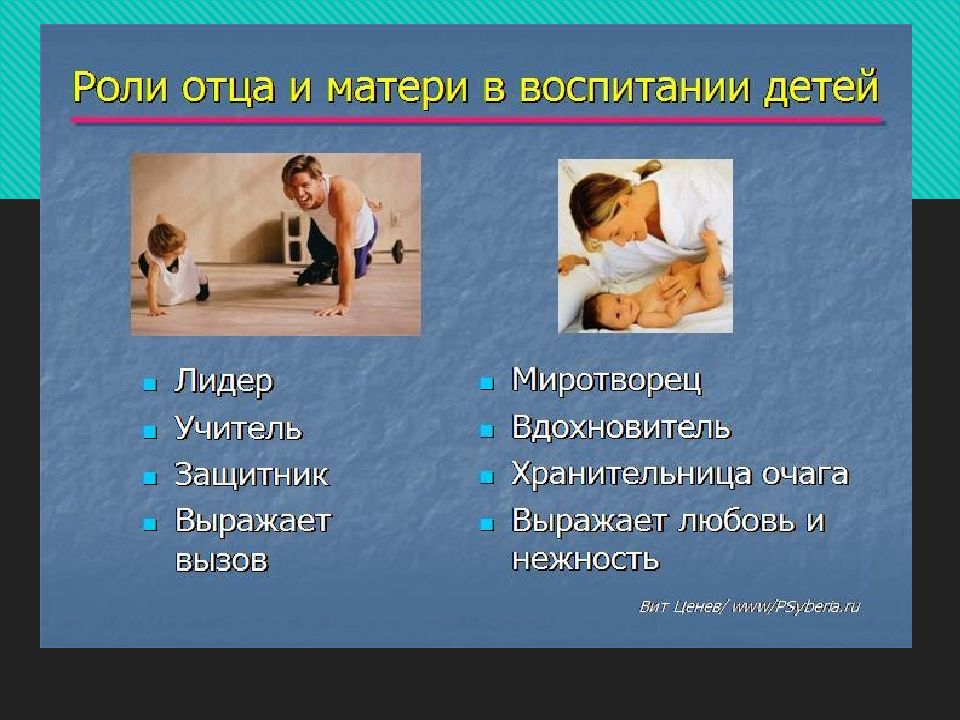 Роли отца и матери в воспитании детей

- Лидер
- Учитель
- Защитник
- Выражает вызов

- Миротворец
- Вдохновитель
- Хранительница очага
- Выражает любовь и нежность

Вит Ценев/ www/PSybera.ru